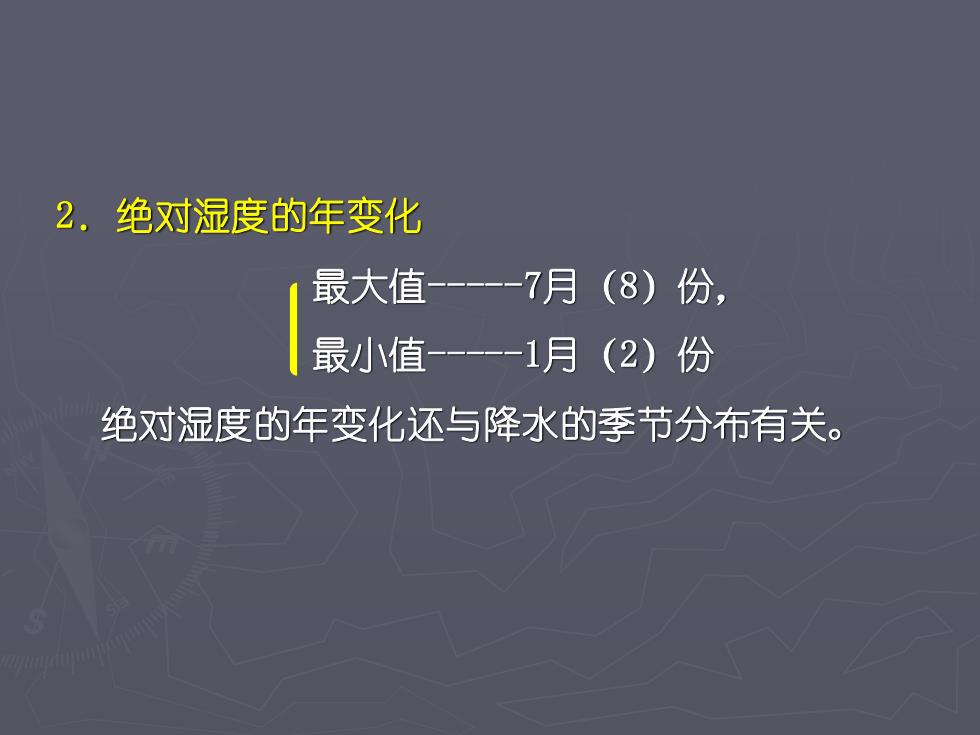 2．绝对湿度的年变化

最大值-----7月（8）份，

最小值-----1月（2）份

绝对湿度的年变化还与降水的季节分布有关。